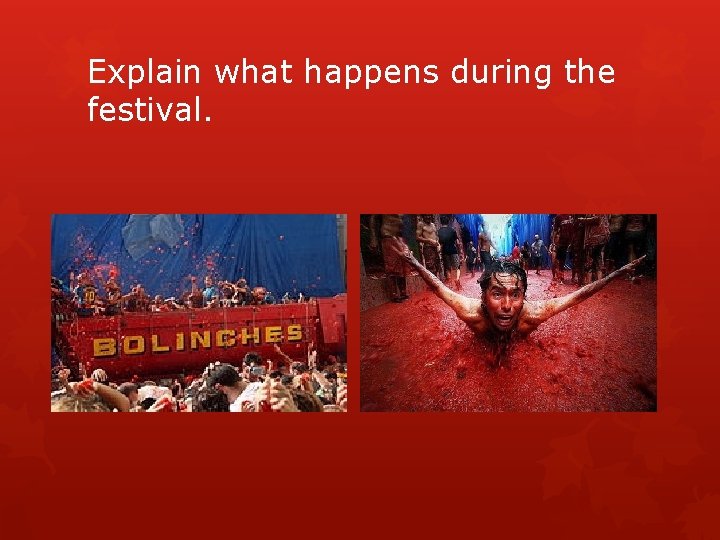 Explain what happens during the festival.

BOLINCHES